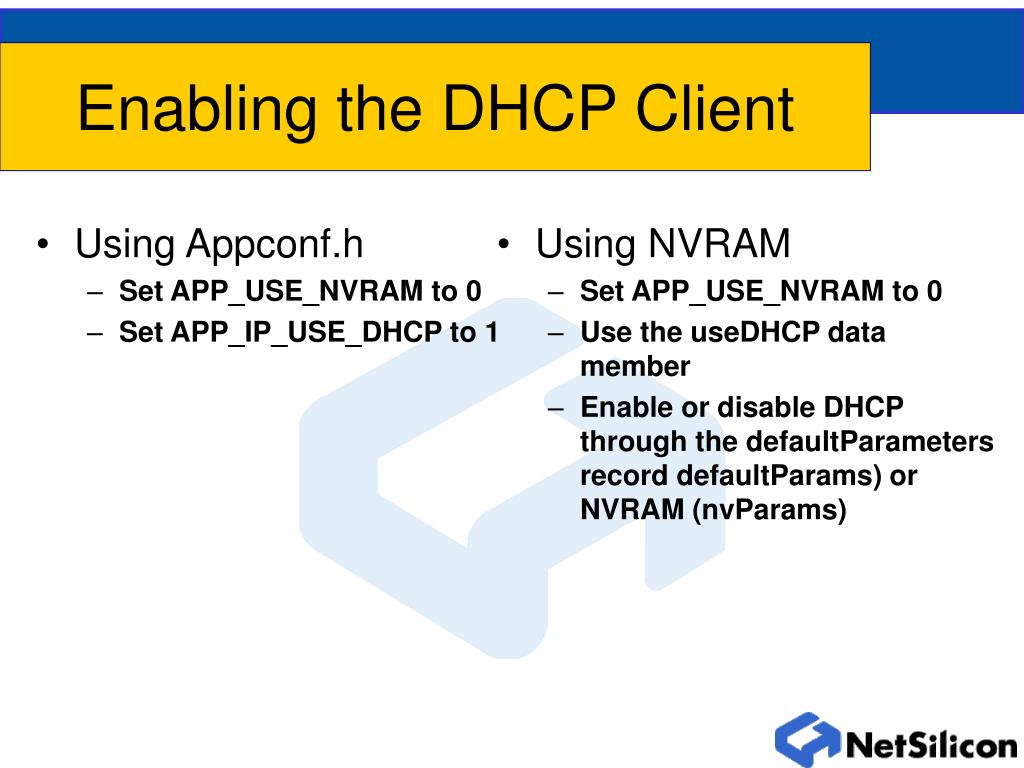 Enabling the DHCP Client

• Using Appconf.h
– Set APP_USE_NVRAM to 0
– Set APP_IP_USE_DHCP to 1

• Using NVRAM
– Set APP_USE_NVRAM to 0
– Use the useDHCP data member
– Enable or disable DHCP through the defaultParameters record defaultParams) or NVRAM (nvParams)

NetSilicon